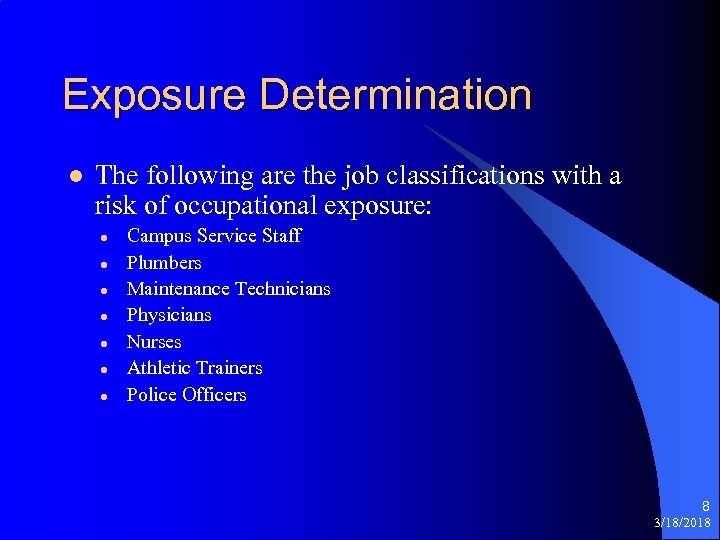 Exposure Determination

- The following are the job classifications with a risk of occupational exposure:
  - Campus Service Staff
  - Plumbers
  - Maintenance Technicians
  - Physicians
  - Nurses
  - Athletic Trainers
  - Police Officers

8
3/18/2018